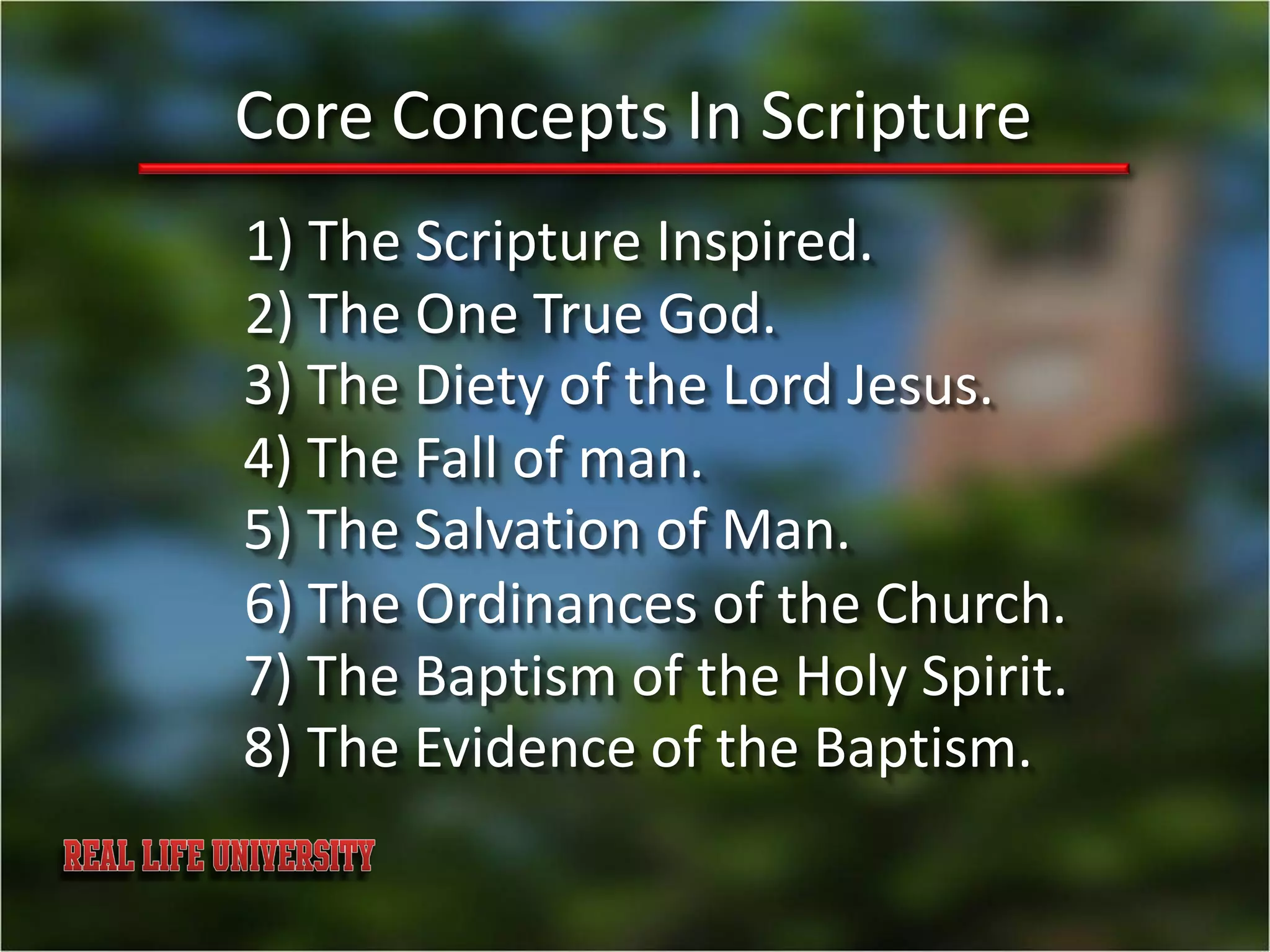 Core Concepts In Scripture

1) The Scripture Inspired.
2) The One True God.
3) The Diety of the Lord Jesus.
4) The Fall of man.
5) The Salvation of Man.
6) The Ordinances of the Church.
7) The Baptism of the Holy Spirit.
8) The Evidence of the Baptism.

REAL LIFE UNIVERSITY